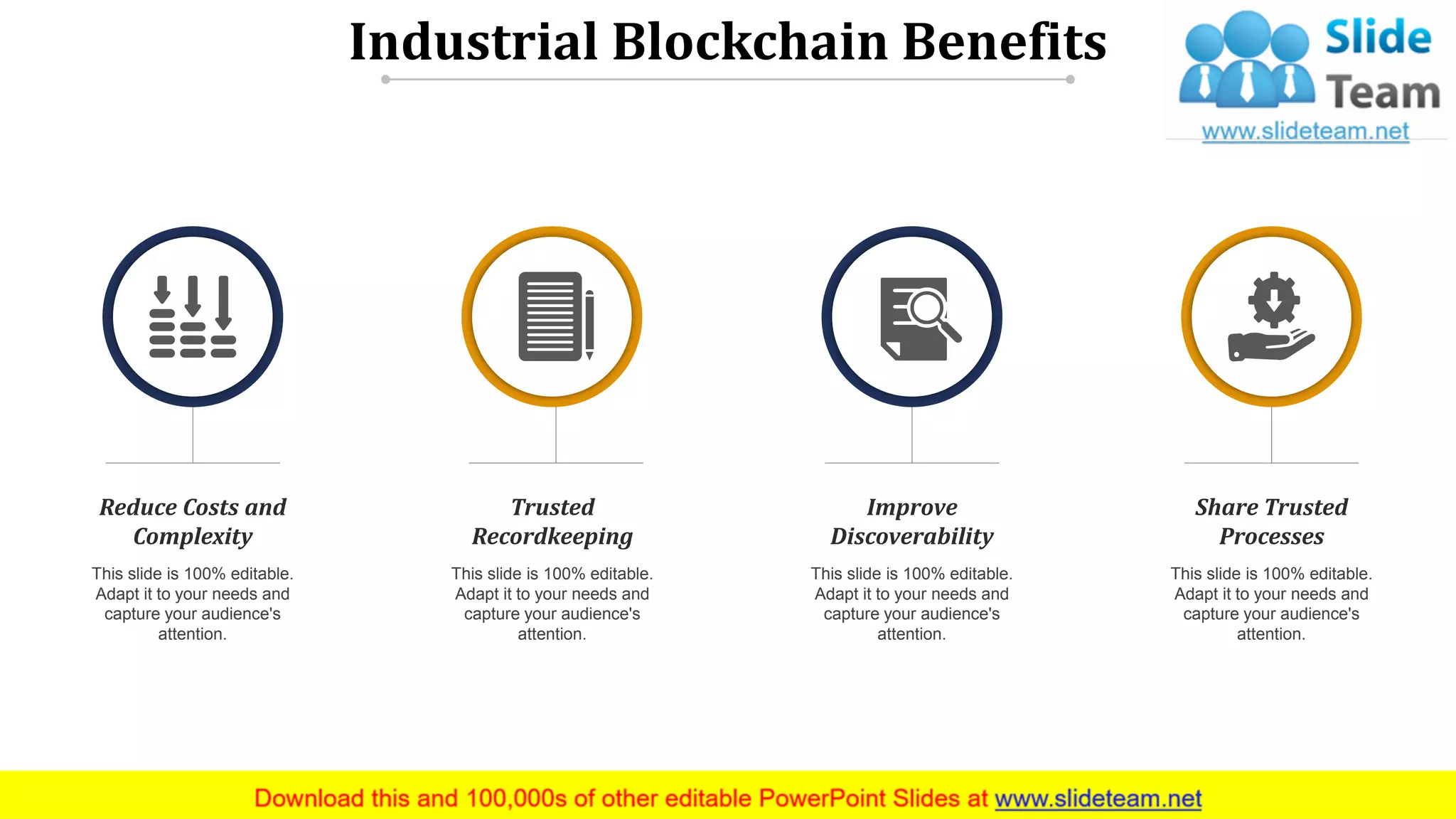 Industrial Blockchain Benefits

Slide Team
www.slideteam.net

Reduce Costs and Complexity

This slide is 100% editable. Adapt it to your needs and capture your audience's attention.

Trusted Recordkeeping

This slide is 100% editable. Adapt it to your needs and capture your audience's attention.

Improve Discoverability

This slide is 100% editable. Adapt it to your needs and capture your audience's attention.

Share Trusted Processes

This slide is 100% editable. Adapt it to your needs and capture your audience's attention.

Download this and 100,000s of other editable PowerPoint Slides at www.slideteam.net